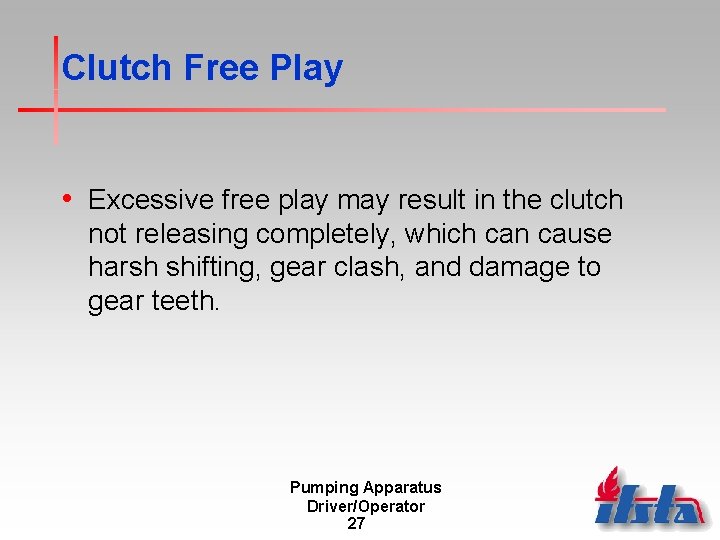 Clutch Free Play

• Excessive free play may result in the clutch not releasing completely, which can cause harsh shifting, gear clash, and damage to gear teeth.

Pumping Apparatus
Driver/Operator
27

ifsta